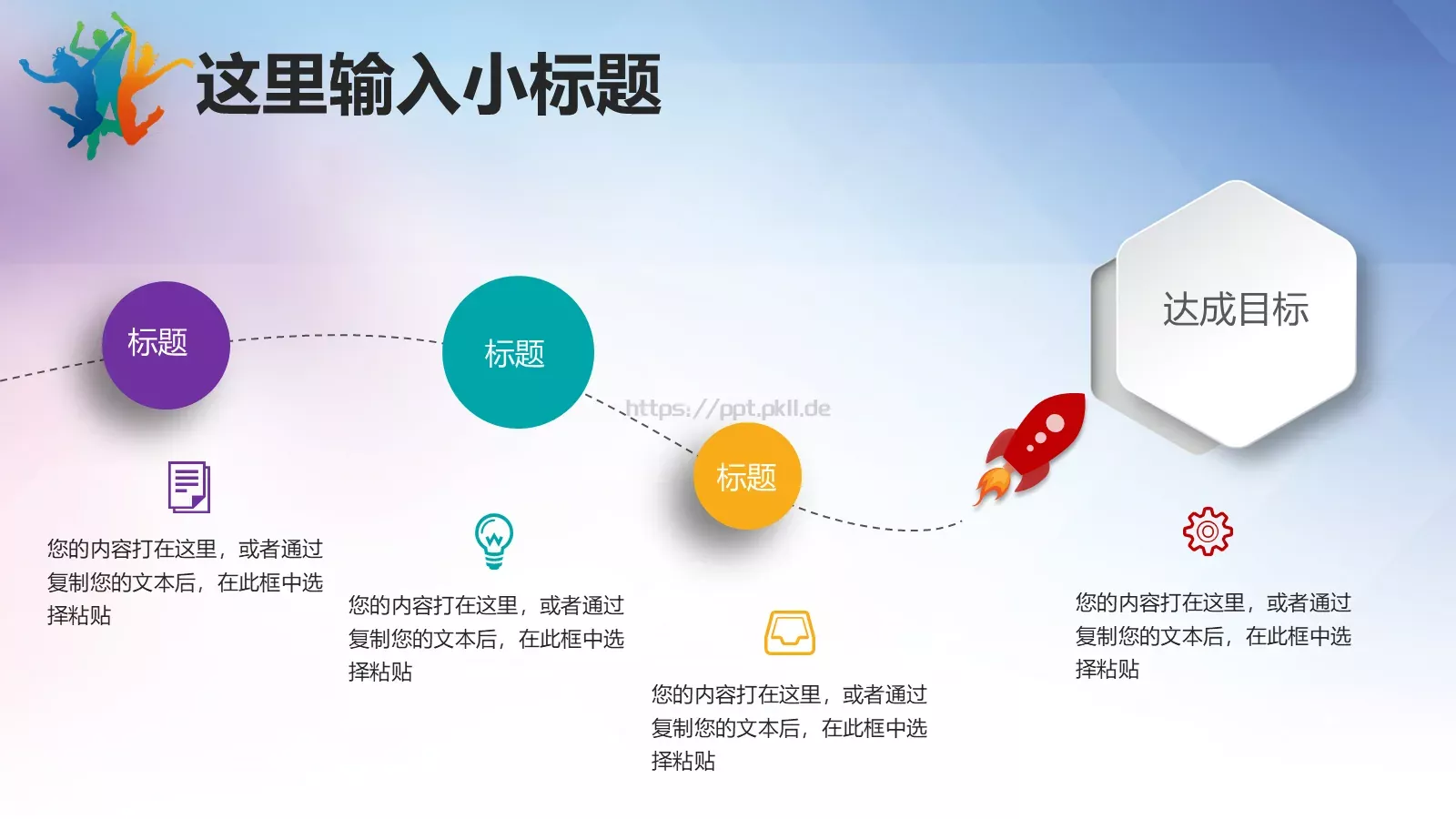 这里输入小标题

标题

标题

https://ppt.pkll.de

标题

达成目标

您的内容打在这里，或者通过复制您的文本后，在此框中选择粘贴

您的内容打在这里，或者通过复制您的文本后，在此框中选择粘贴

您的内容打在这里，或者通过复制您的文本后，在此框中选择粘贴

您的内容打在这里，或者通过复制您的文本后，在此框中选择粘贴